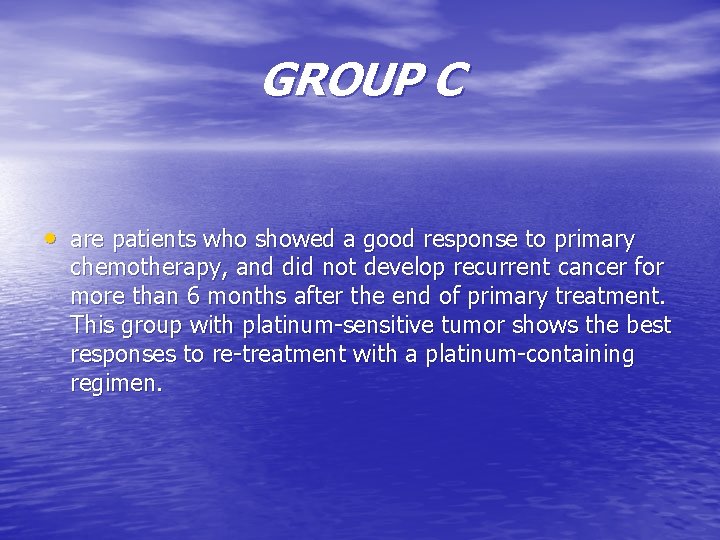 GROUP C

• are patients who showed a good response to primary chemotherapy, and did not develop recurrent cancer for more than 6 months after the end of primary treatment. This group with platinum-sensitive tumor shows the best responses to re-treatment with a platinum-containing regimen.